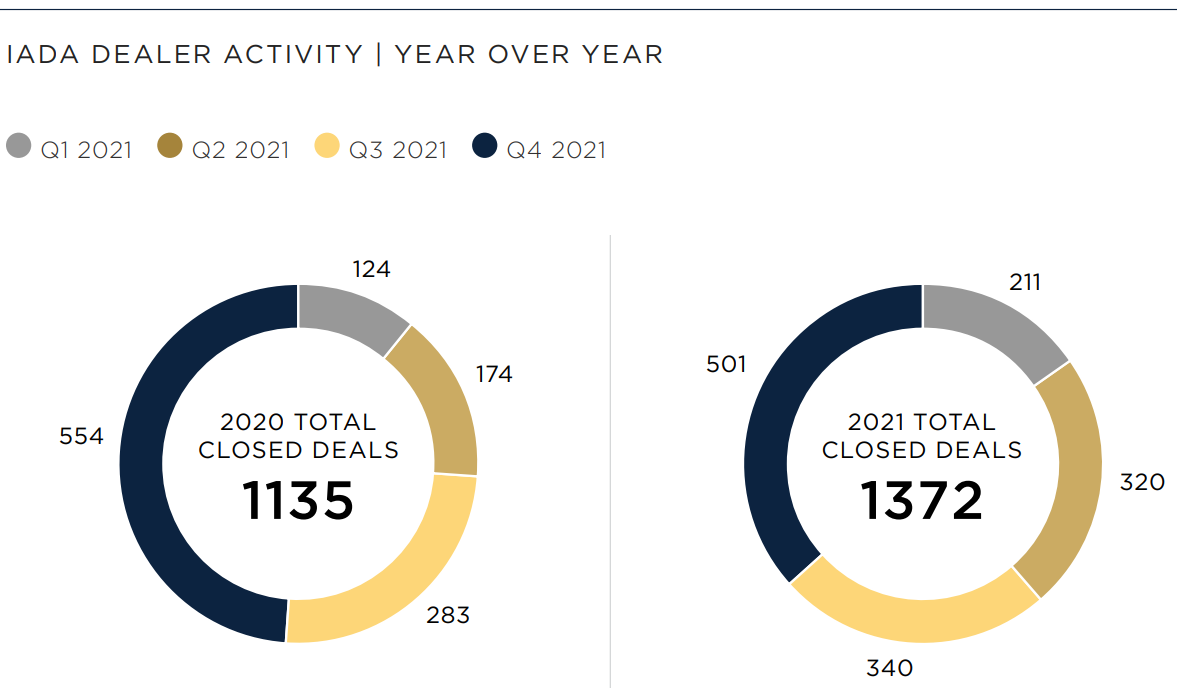 IADA DEALER ACTIVITY | YEAR OVER YEAR

Q1 2021 Q2 2021 Q3 2021 Q4 2021

124
174
283
554
2020 TOTAL CLOSED DEALS
1135

211
320
340
501
2021 TOTAL CLOSED DEALS
1372